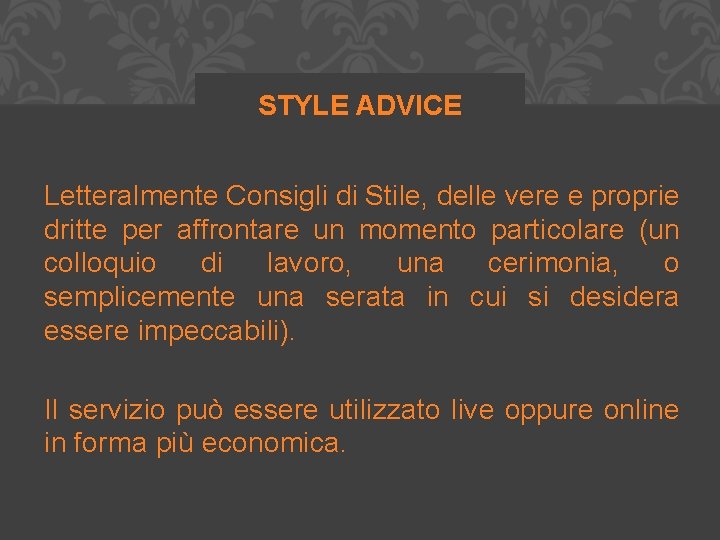 STYLE ADVICE

Letteralmente Consigli di Stile, delle vere e proprie dritte per affrontare un momento particolare (un colloquio di lavoro, una cerimonia, o semplicemente una serata in cui si desidera essere impeccabili).

Il servizio può essere utilizzato live oppure online in forma più economica.